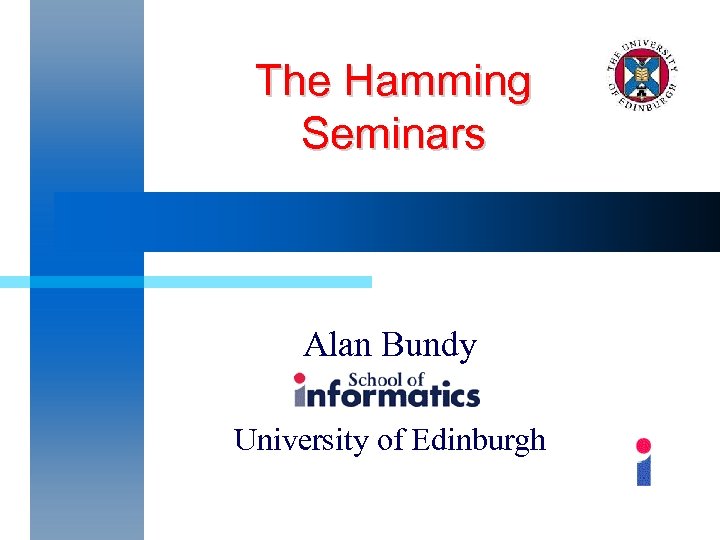 The Hamming Seminars

THE UNIVERSITY OF EDINBURGH

Alan Bundy

School of informatics

University of Edinburgh